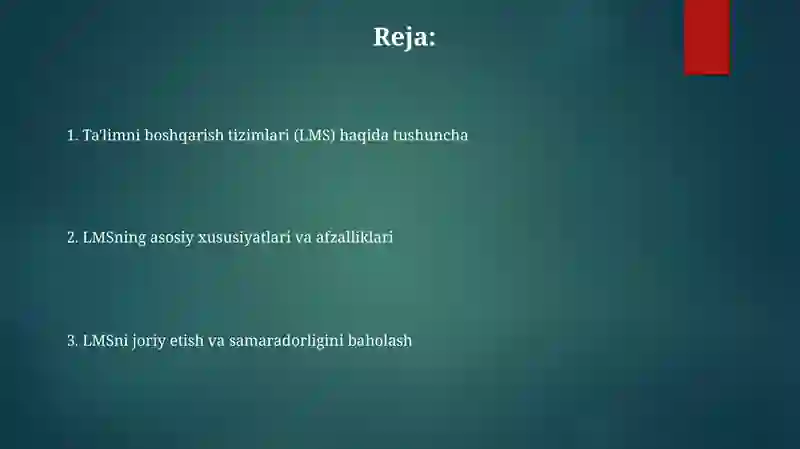 Reja:

1. Ta'limni boshqarish tizimlari (LMS) haqida tushuncha

2. LMSning asosiy xususiyatlari va afzalliklari

3. LMSni joriy etish va samaradorligini baholash